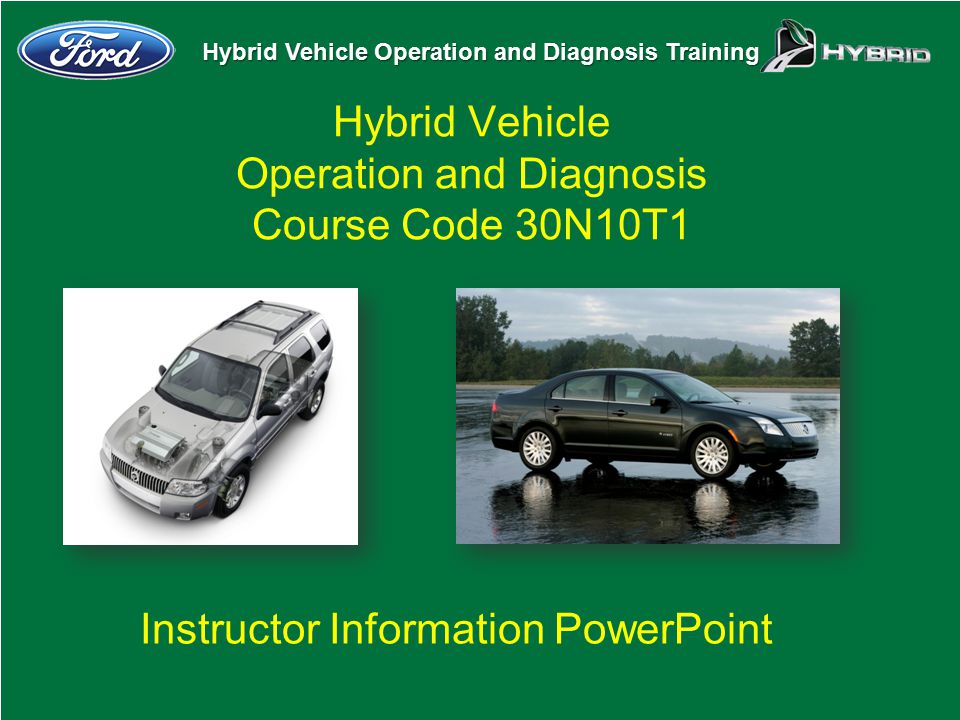 Ford

Hybrid Vehicle Operation and Diagnosis Training

HYBRID

Hybrid Vehicle
Operation and Diagnosis
Course Code 30N10T1

Instructor Information PowerPoint